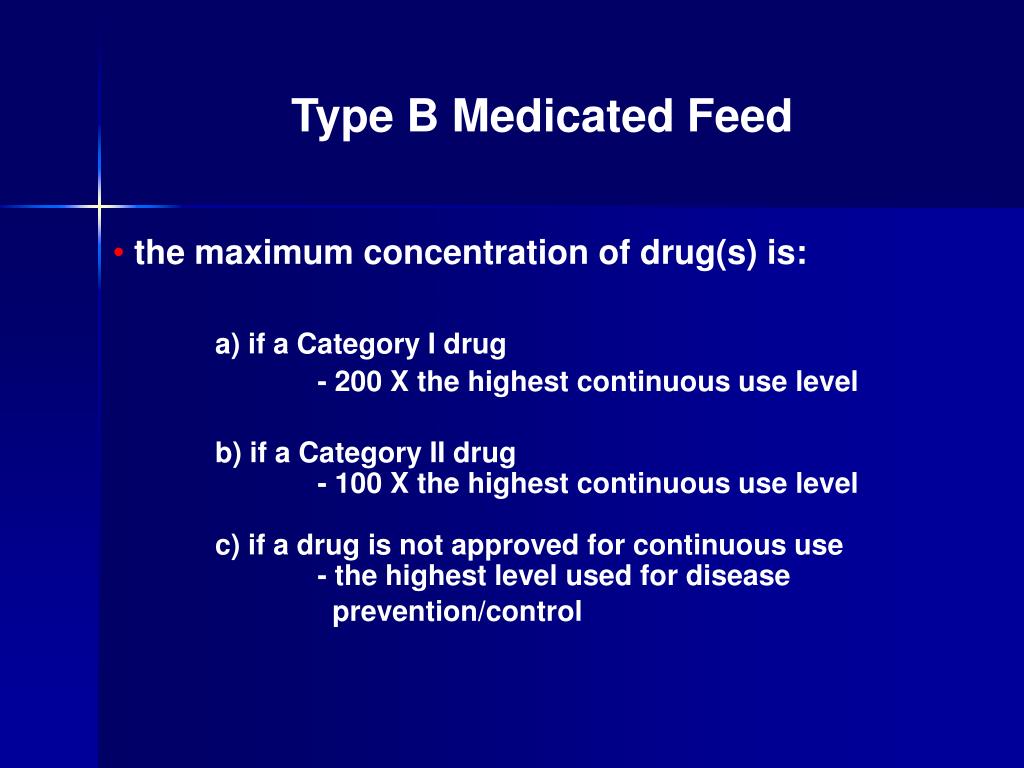 Type B Medicated Feed

• the maximum concentration of drug(s) is:

a) if a Category I drug
- 200 X the highest continuous use level

b) if a Category II drug
- 100 X the highest continuous use level

c) if a drug is not approved for continuous use
- the highest level used for disease prevention/control